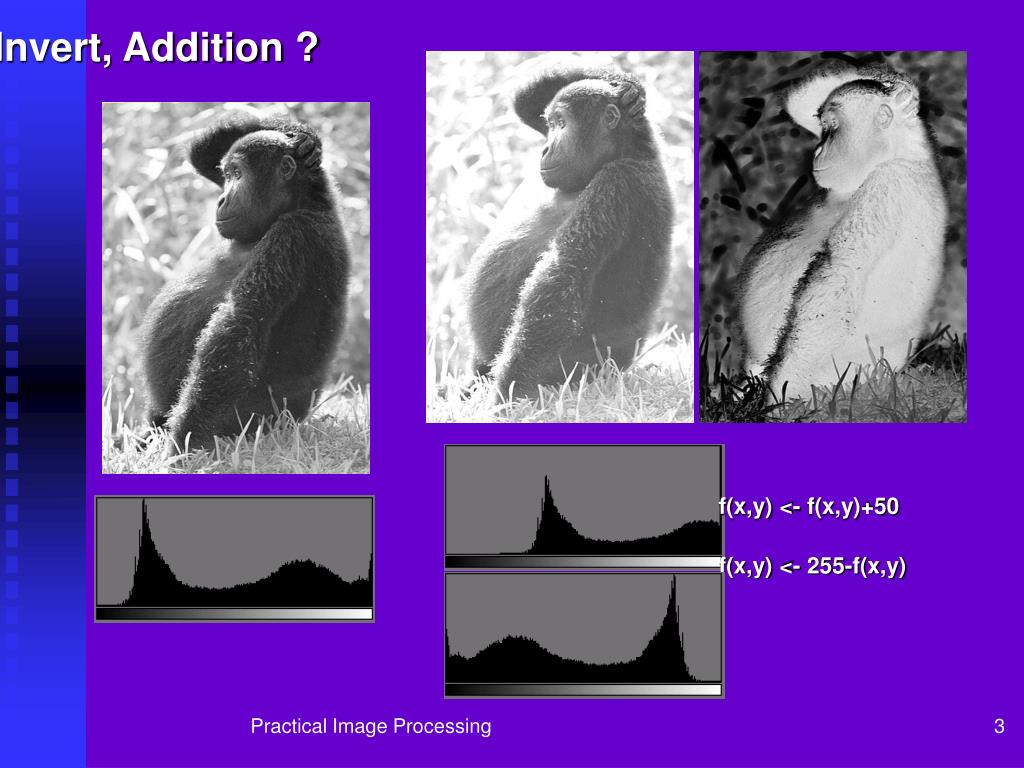 Invert, Addition ?

f(x,y) <- f(x,y)+50

f(x,y) <- 255-f(x,y)

Practical Image Processing

3